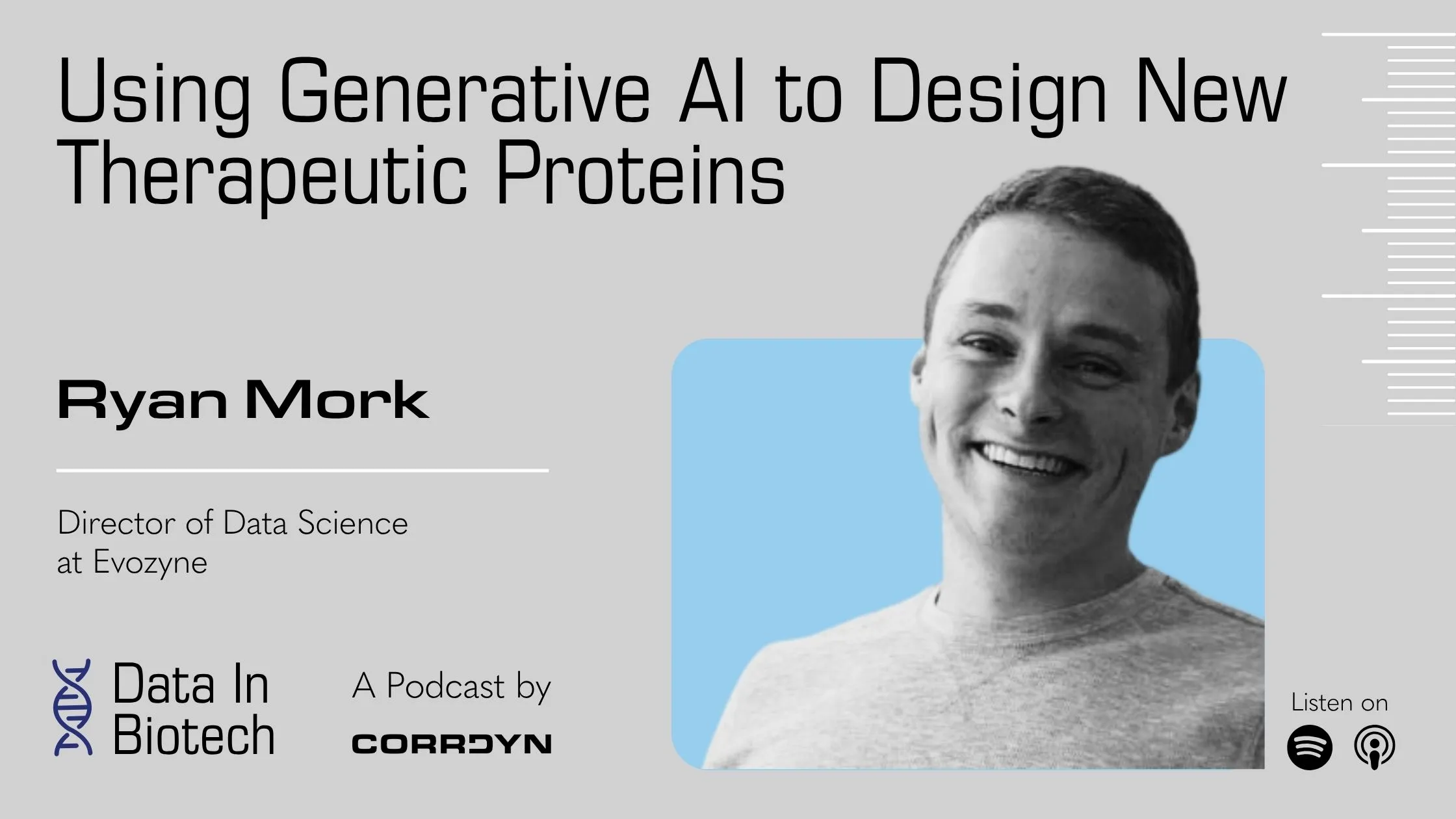 Using Generative AI to Design New Therapeutic Proteins

Ryan Mork

Director of Data Science at Evozyne

Data In Biotech

A Podcast by

CORRDYN

Listen on